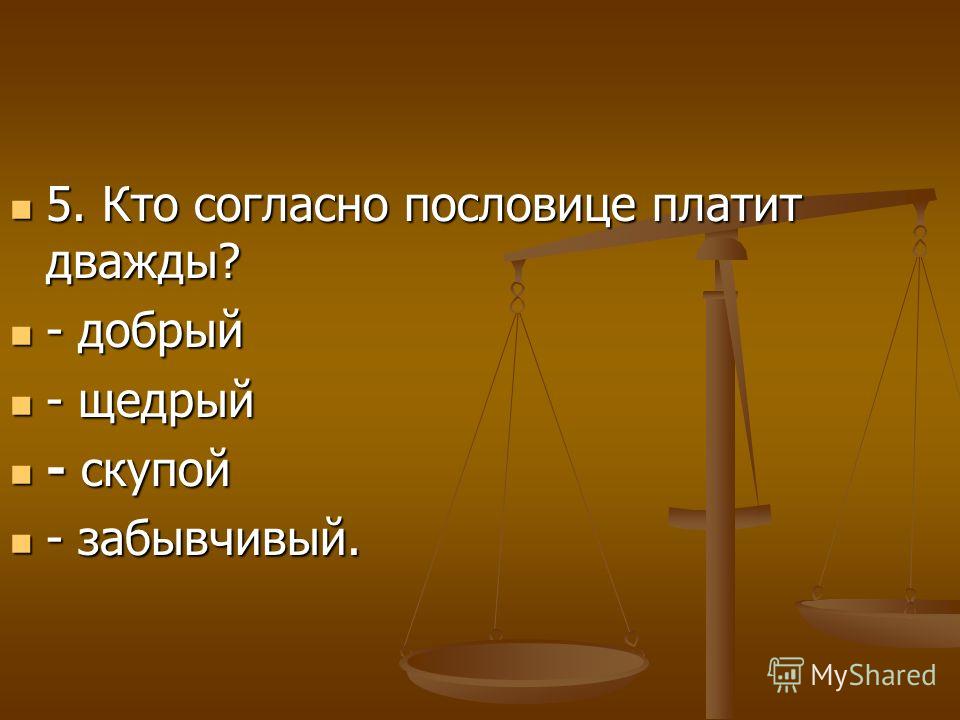 5. Кто согласно пословице платит дважды?

- добрый

- щедрый

- скупой

- забывчивый.

MyShared